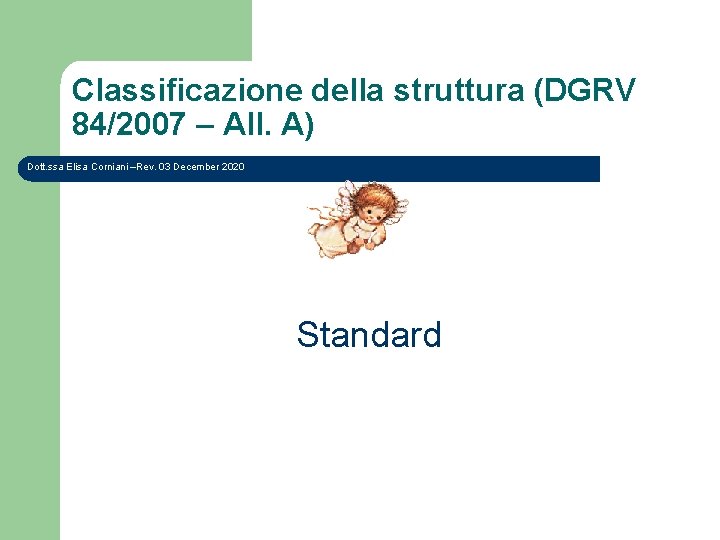 Classificazione della struttura (DGRV 84/2007 – All. A)

Dott.ssa Elisa Corniani –Rev. 03 December 2020

Standard